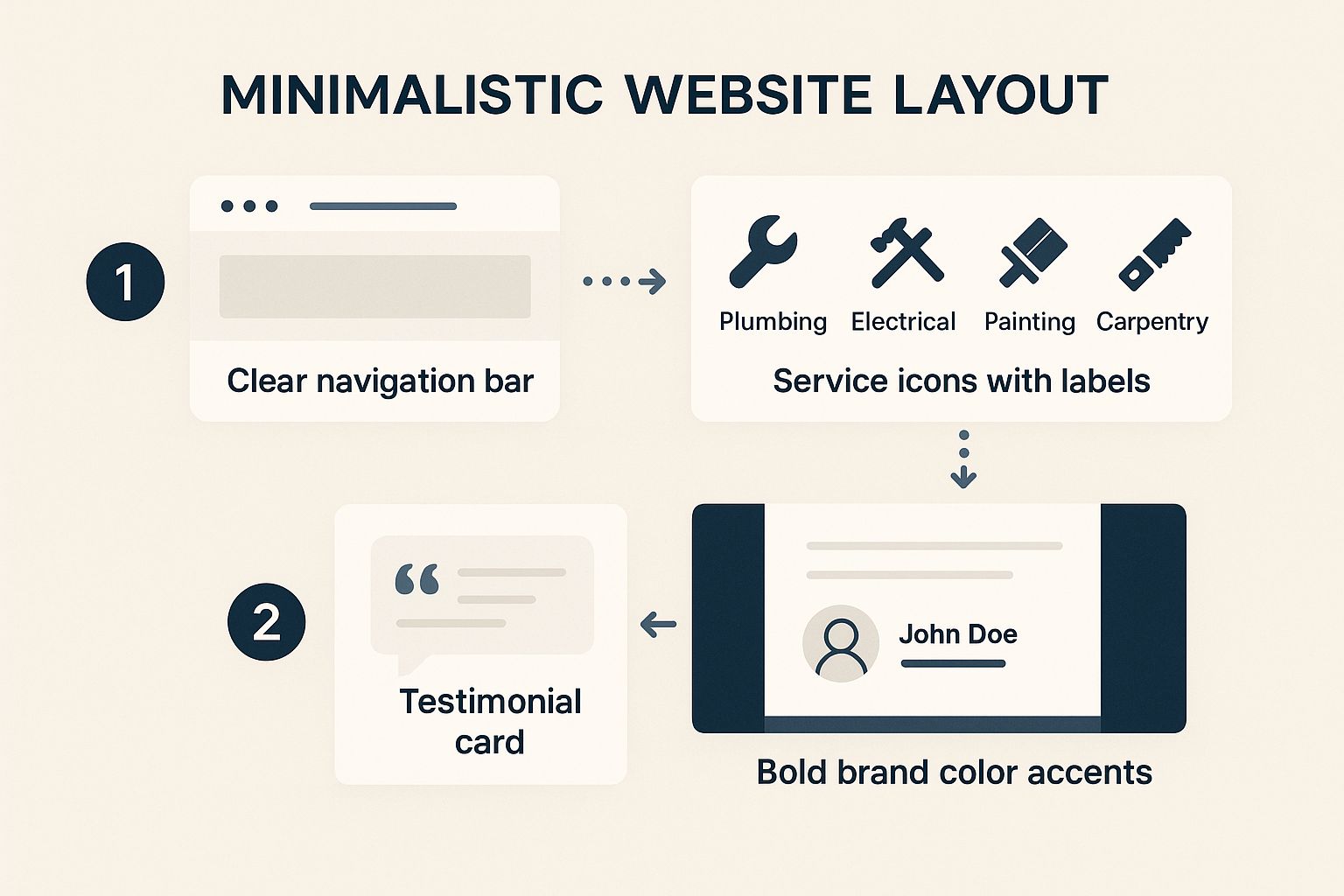 MINIMALISTIC WEBSITE LAYOUT

1

Clear navigation bar

Plumbing Electrical Painting Carpentry

Service icons with labels

2

Testimonial card

John Doe

Bold brand color accents